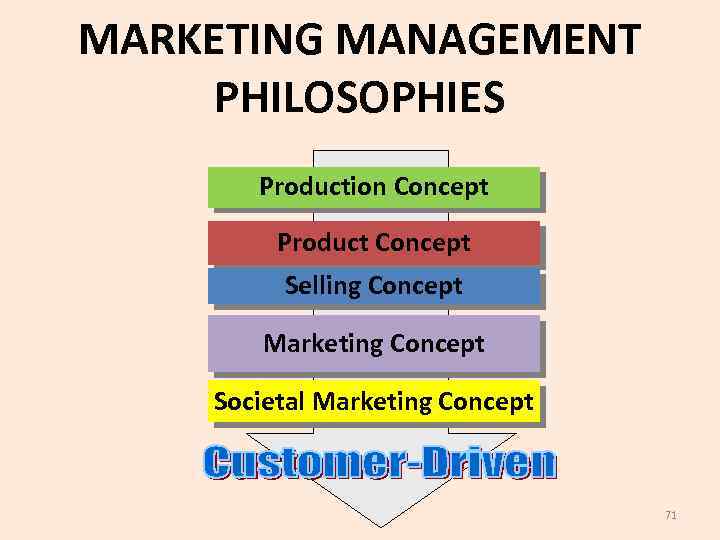 MARKETING MANAGEMENT PHILOSOPHIES

Production Concept

Product Concept

Selling Concept

Marketing Concept

Societal Marketing Concept

Customer-Driven

71